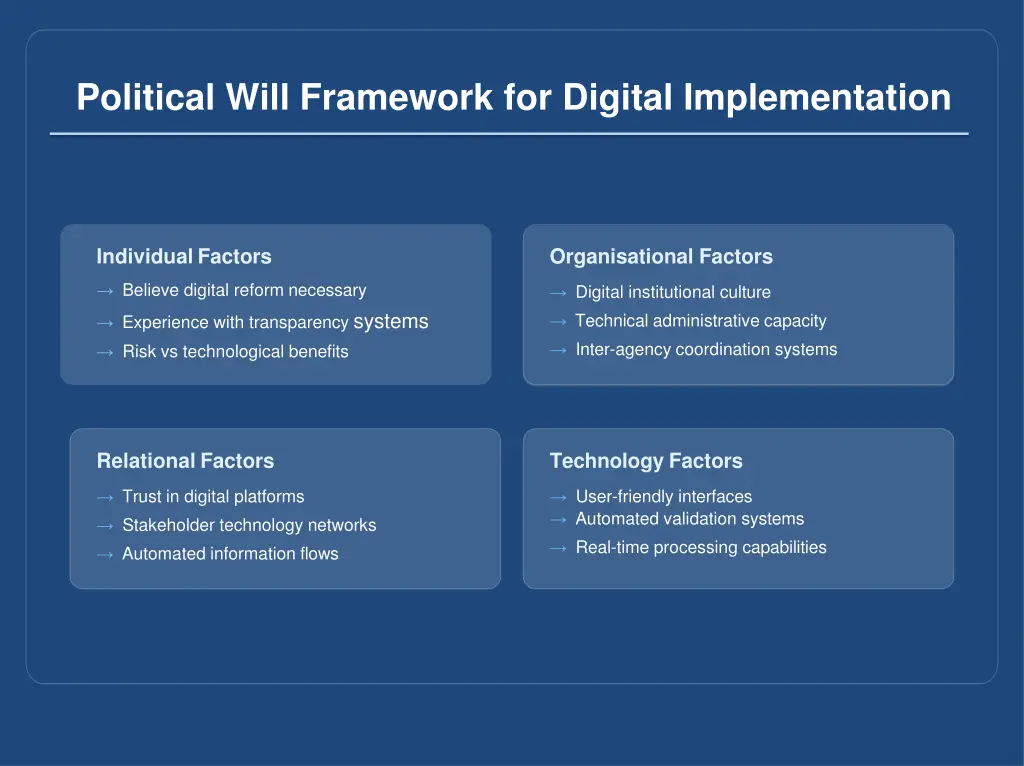 Political Will Framework for Digital Implementation

Individual Factors
→ Believe digital reform necessary
→ Experience with transparency systems
→ Risk vs technological benefits

Organisational Factors
→ Digital institutional culture
→ Technical administrative capacity
→ Inter-agency coordination systems

Relational Factors
→ Trust in digital platforms
→ Stakeholder technology networks
→ Automated information flows

Technology Factors
→ User-friendly interfaces
→ Automated validation systems
→ Real-time processing capabilities